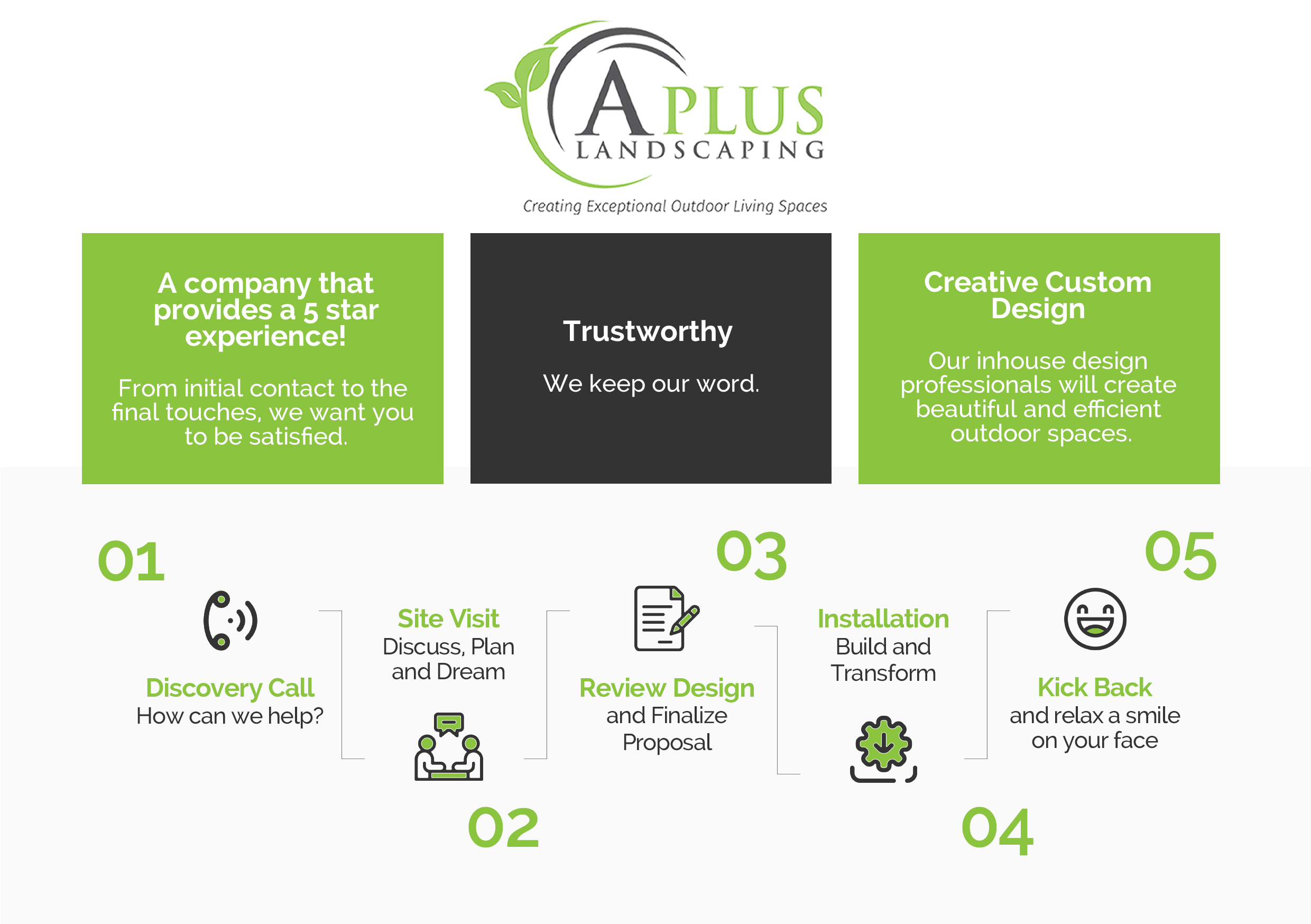 A PLUS
LANDSCAPING
Creating Exceptional Outdoor Living Spaces

A company that provides a 5 star experience!

From initial contact to the final touches, we want you to be satisfied.

Trustworthy

We keep our word.

Creative Custom Design

Our inhouse design professionals will create beautiful and efficient outdoor spaces.

01
Discovery Call
How can we help?

Site Visit
Discuss, Plan and Dream
02

03
Review Design
and Finalize Proposal

Installation
Build and Transform
04

05
Kick Back
and relax a smile on your face